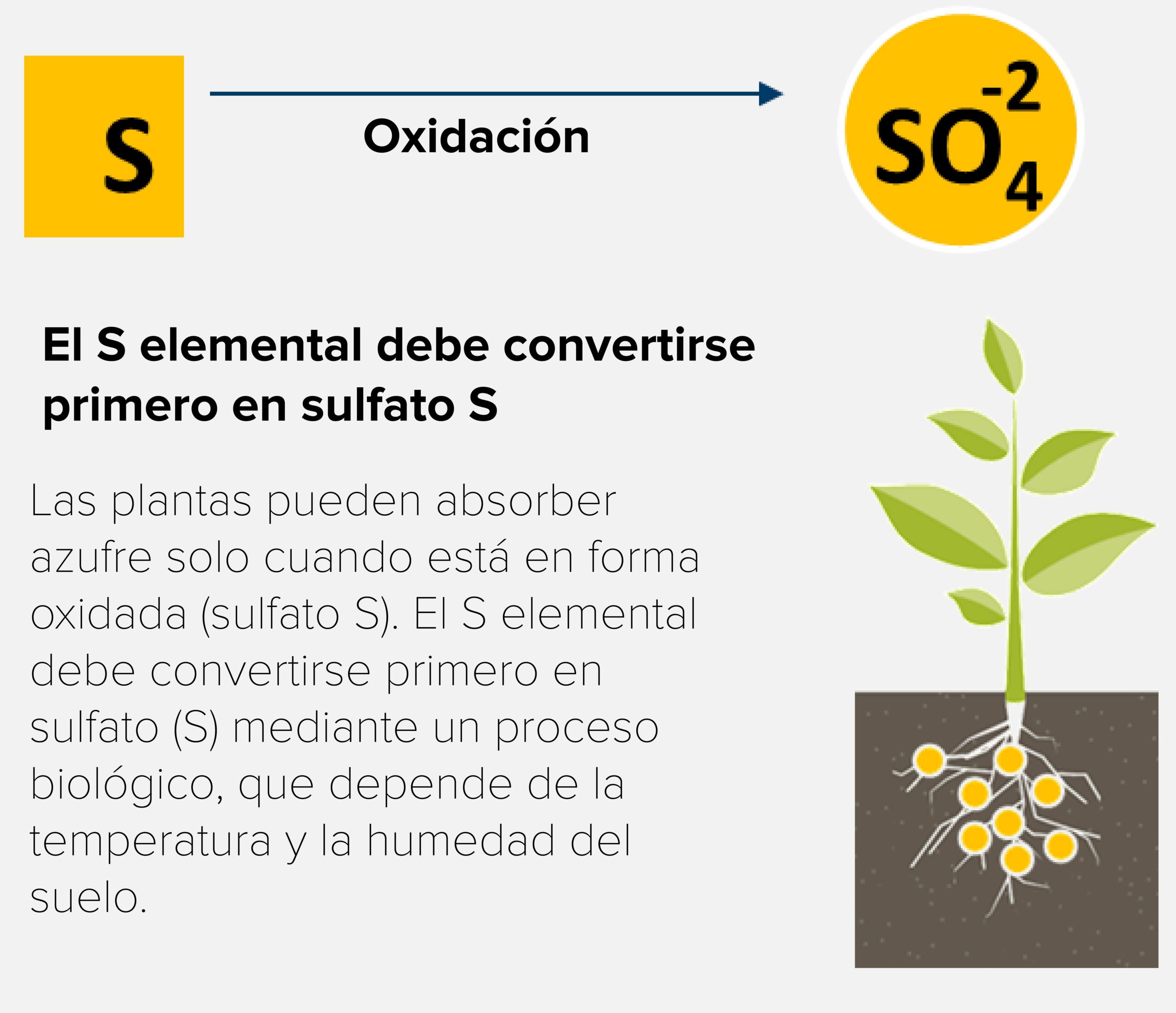 S

Oxidación

$SO_4^{-2}$

El S elemental debe convertirse primero en sulfato S

Las plantas pueden absorber azufre solo cuando está en forma oxidada (sulfato S). El S elemental debe convertirse primero en sulfato (S) mediante un proceso biológico, que depende de la temperatura y la humedad del suelo.